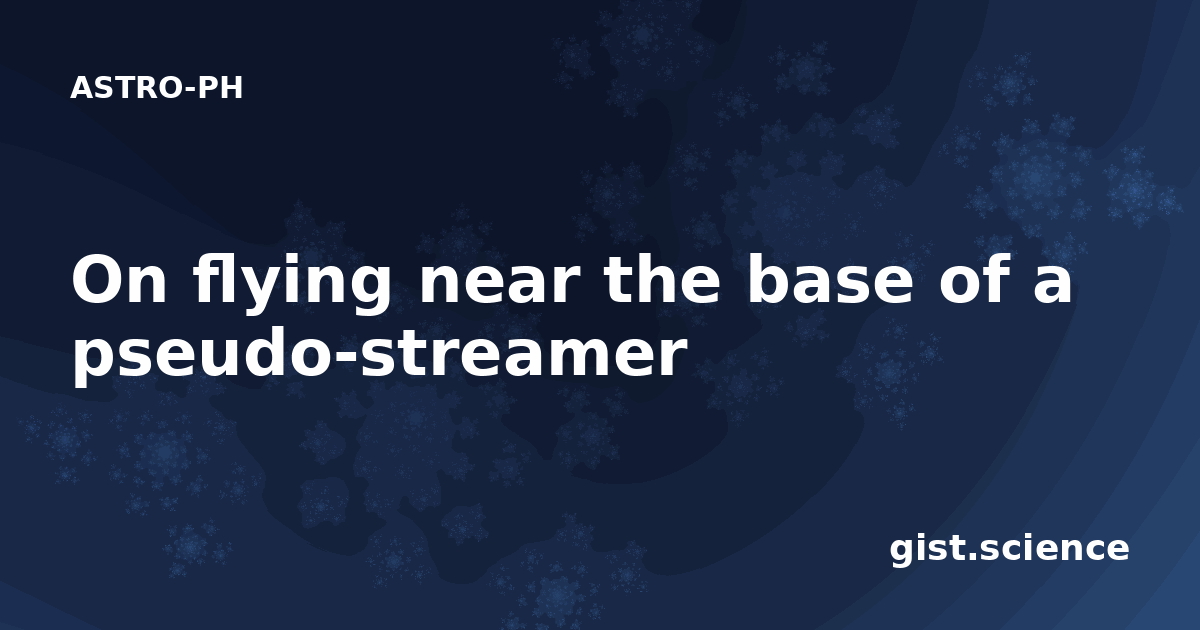 ASTRO-PH

On flying near the base of a pseudo-streamer

gist.science